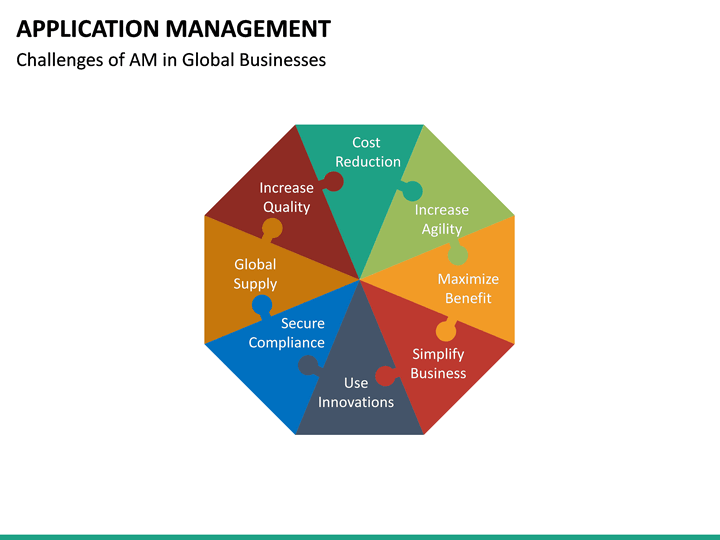 APPLICATION MANAGEMENT
Challenges of AM in Global Businesses

Cost Reduction

Increase Agility

Maximize Benefit

Simplify Business

Use Innovations

Secure Compliance

Global Supply

Increase Quality